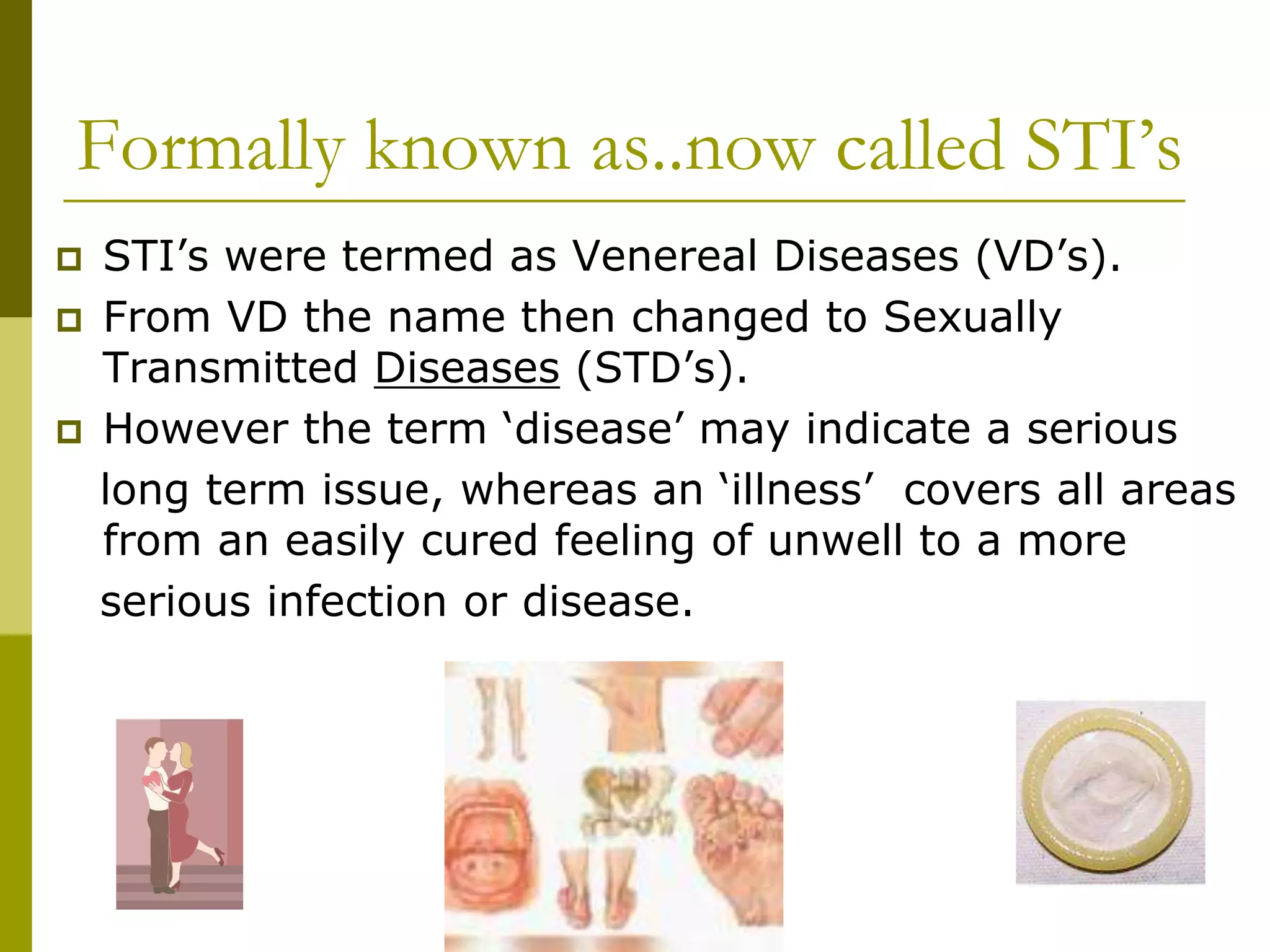 Formally known as..now called STI’s

STI’s were termed as Venereal Diseases (VD’s).

From VD the name then changed to Sexually Transmitted Diseases (STD’s).

However the term ‘disease’ may indicate a serious long term issue, whereas an ‘illness’ covers all areas from an easily cured feeling of unwell to a more serious infection or disease.